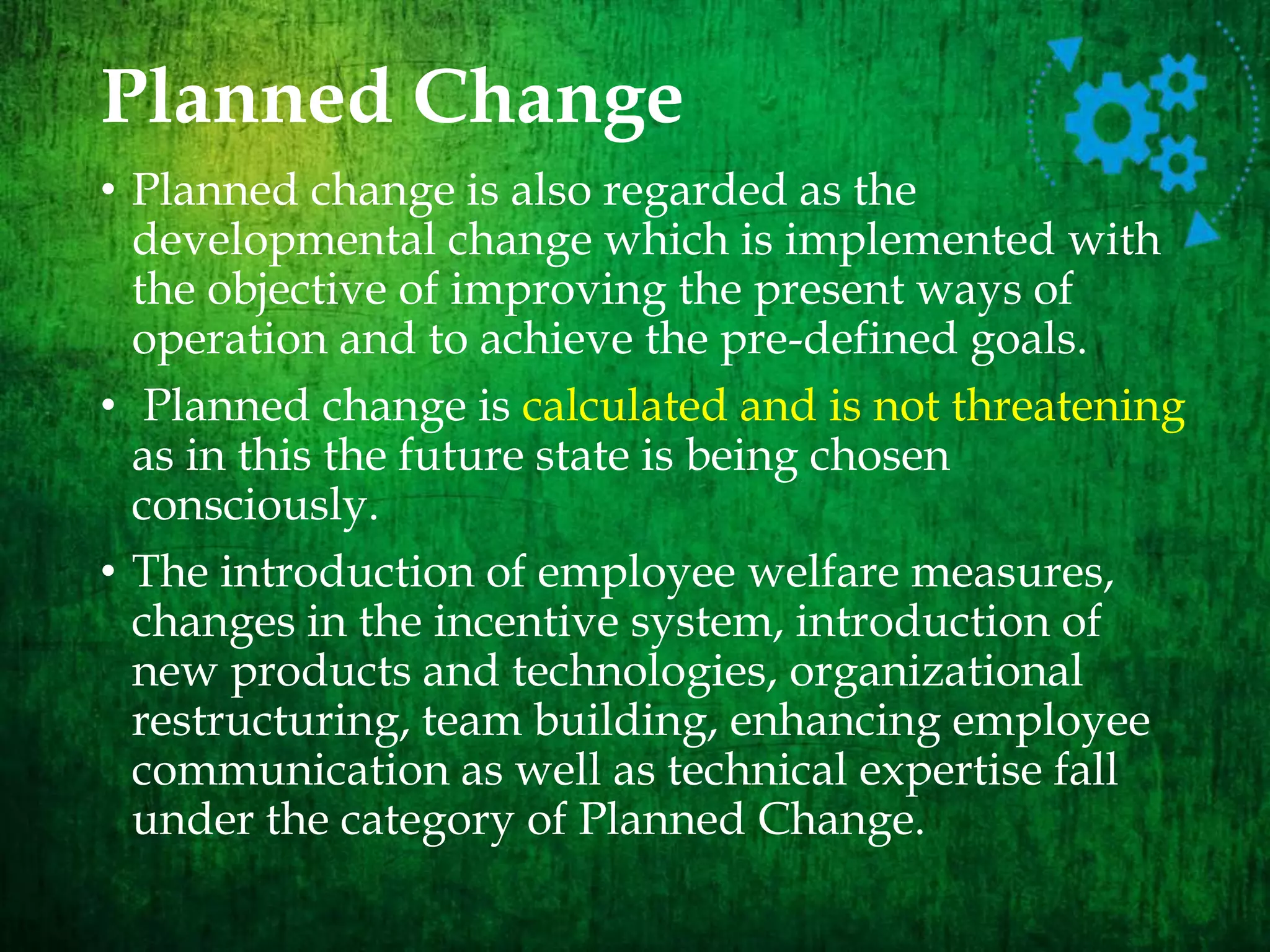 Planned Change

• Planned change is also regarded as the developmental change which is implemented with the objective of improving the present ways of operation and to achieve the pre-defined goals.

• Planned change is calculated and is not threatening as in this the future state is being chosen consciously.

• The introduction of employee welfare measures, changes in the incentive system, introduction of new products and technologies, organizational restructuring, team building, enhancing employee communication as well as technical expertise fall under the category of Planned Change.